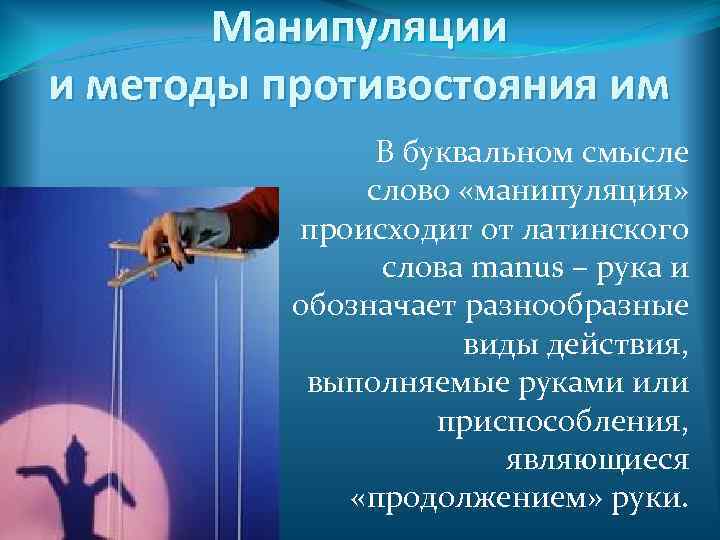 Манипуляции
и методы противостояния им

В буквальном смысле слово «манипуляция» происходит от латинского слова manus – рука и обозначает разнообразные виды действия, выполняемые руками или приспособления, являющиеся «продолжением» руки.